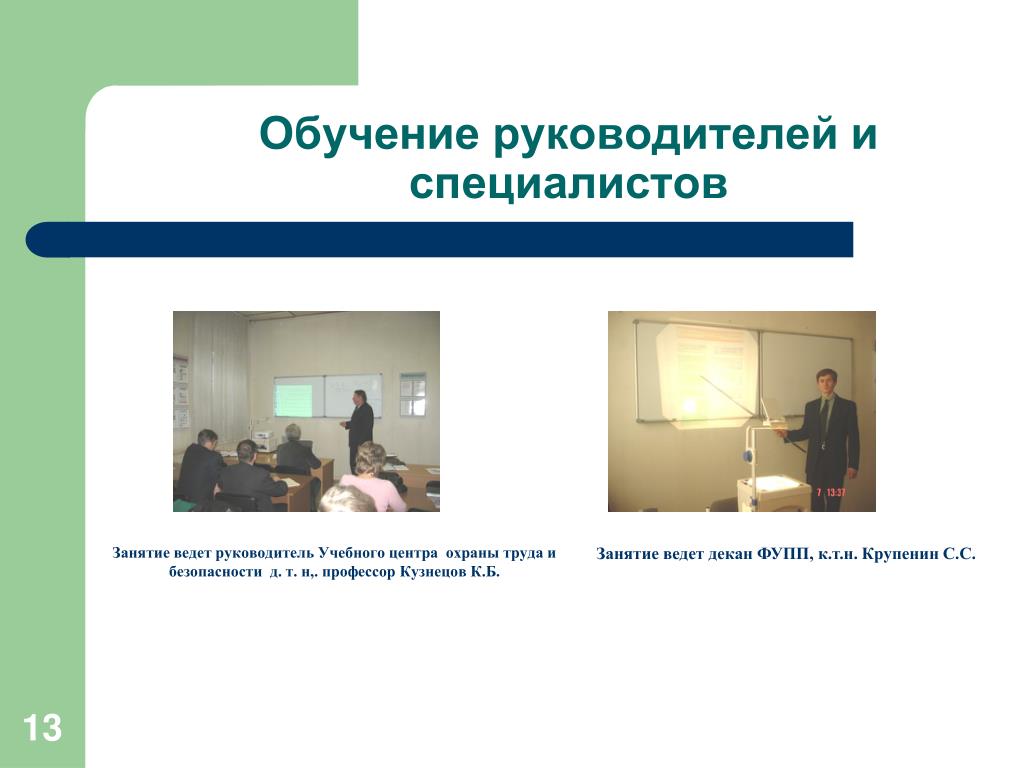 Обучение руководителей и специалистов

7 13:37

Занятие ведет руководитель Учебного центра охраны труда и безопасности д. т. н,. профессор Кузнецов К.Б.

Занятие ведет декан ФУПП, к.т.н. Крупенин С.С.

13